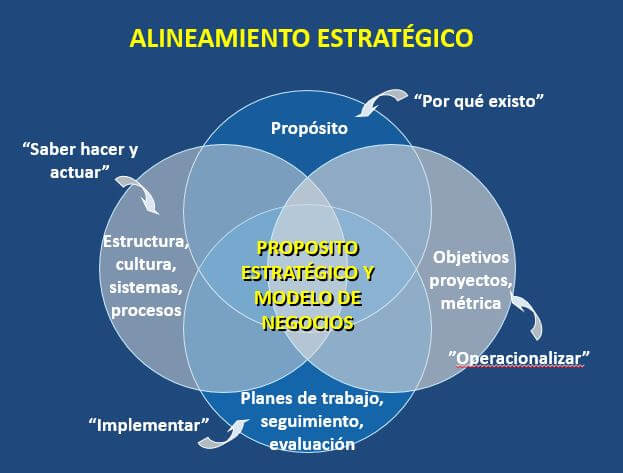 ALINEAMIENTO ESTRATÉGICO

“Por qué existo”

Propósito

“Saber hacer y actuar”

Estructura, cultura, sistemas, procesos

PROPOSITO ESTRATÉGICO Y MODELO DE NEGOCIOS

Objetivos proyectos, métrica

”Operacionalizar”

Planes de trabajo, seguimiento, evaluación

“Implementar”